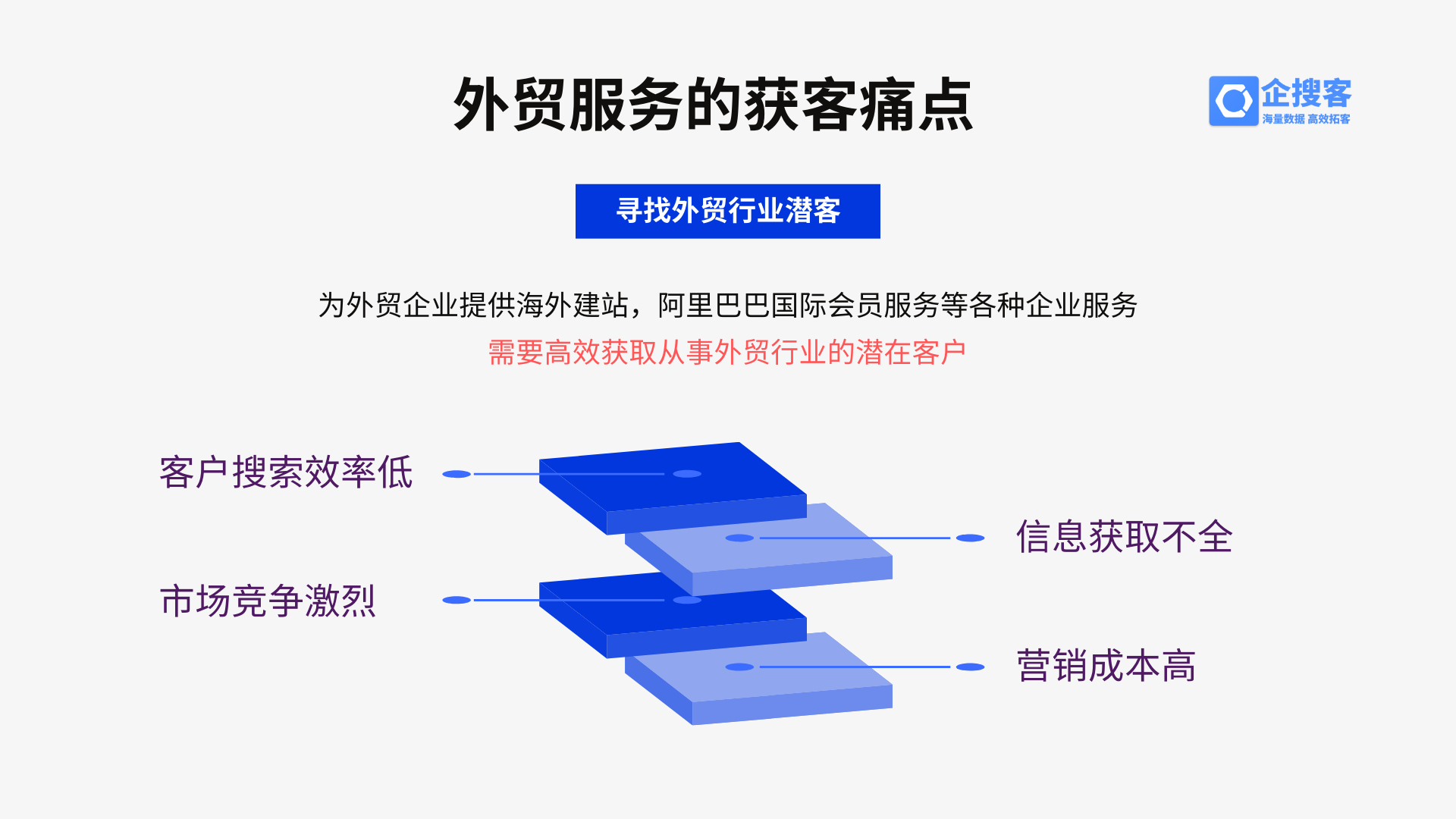 外贸服务的获客痛点

企搜客
海量数据 高效拓客

寻找外贸行业潜客

为外贸企业提供海外建站，阿里巴巴国际会员服务等各种企业服务
需要高效获取从事外贸行业的潜在客户

客户搜索效率低

信息获取不全

市场竞争激烈

营销成本高